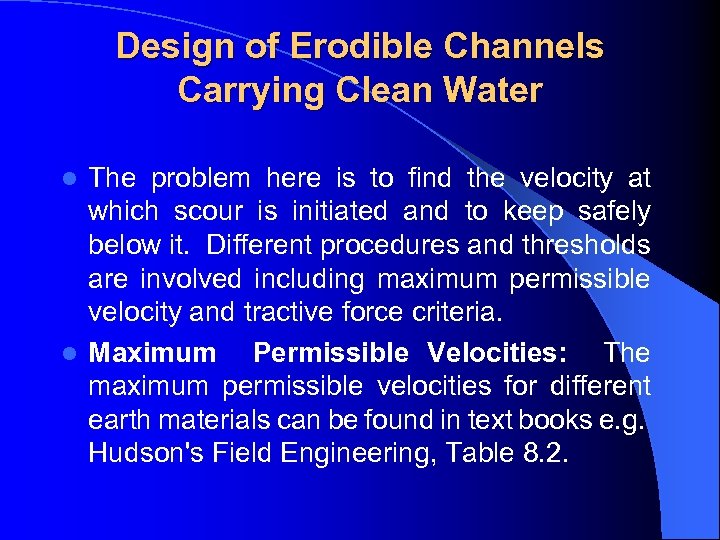 Design of Erodible Channels Carrying Clean Water

The problem here is to find the velocity at which scour is initiated and to keep safely below it. Different procedures and thresholds are involved including maximum permissible velocity and tractive force criteria.

Maximum Permissible Velocities: The maximum permissible velocities for different earth materials can be found in text books e.g. Hudson's Field Engineering, Table 8.2.